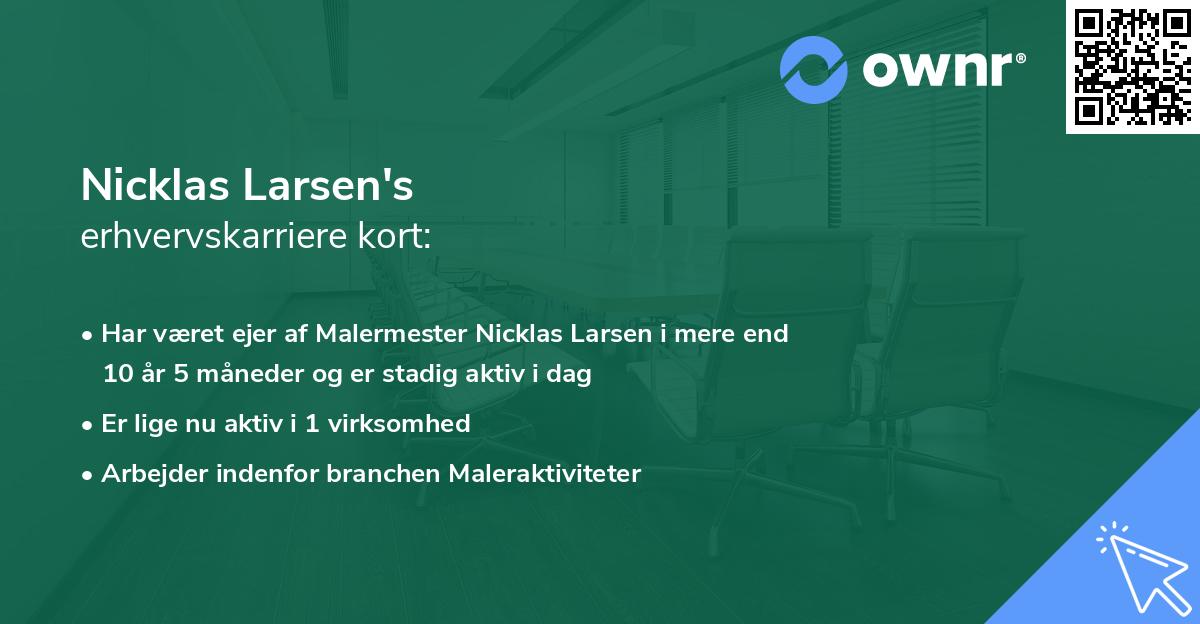 ownr®

Nicklas Larsen's
erhvervskarriere kort:

• Har været ejer af Malermester Nicklas Larsen i mere end 10 år 5 måneder og er stadig aktiv i dag

• Er lige nu aktiv i 1 virksomhed

• Arbejder indenfor branchen Maleraktiviteter